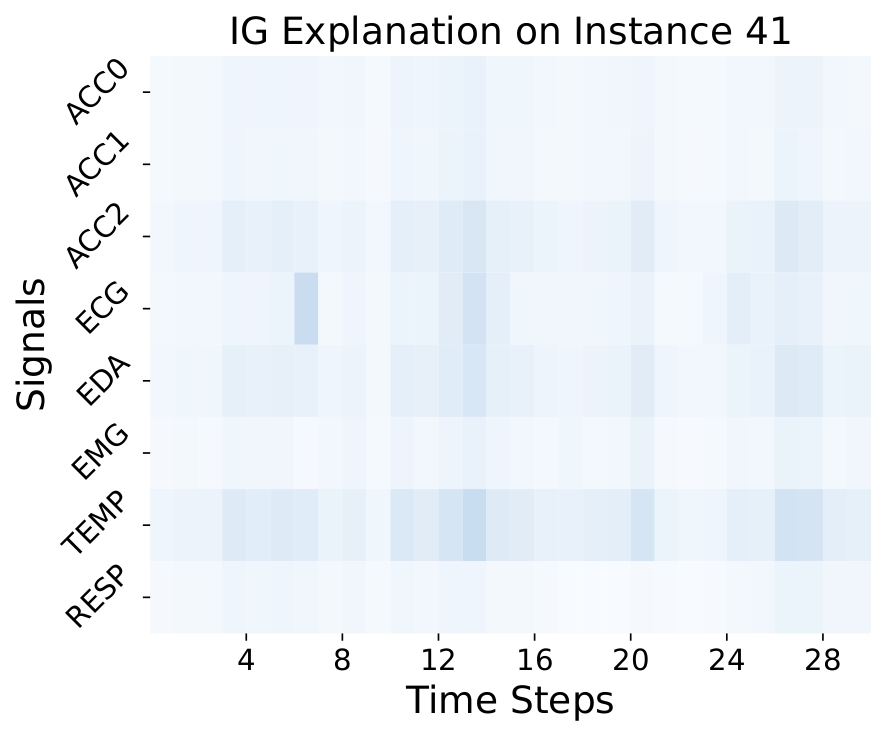 IG Explanation on Instance 41

Signals

ACC0
ACC1
ACC2
ECG
EDA
EMG
TEMP
RESP

4 8 12 16 20 24 28

Time Steps